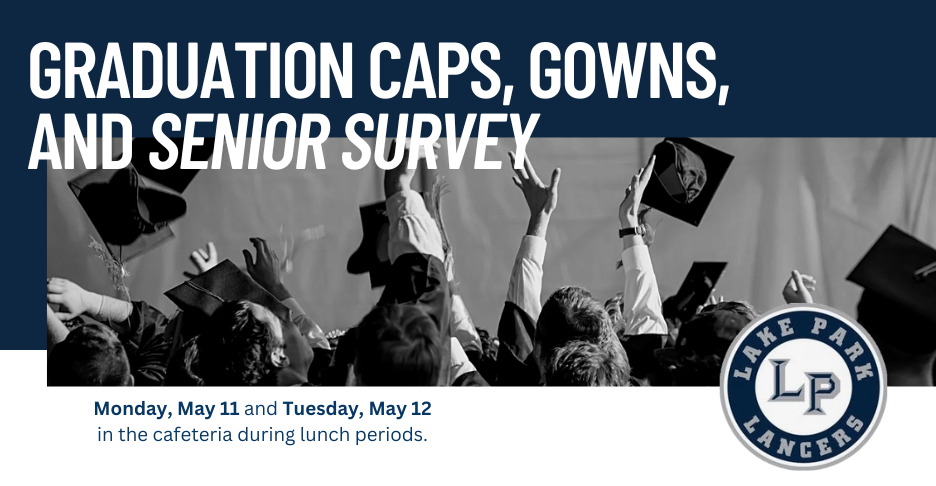 GRADUATION CAPS, GOWNS, AND SENIOR SURVEY

Monday, May 11 and Tuesday, May 12 in the cafeteria during lunch periods.

LAKE PARK
LP
LANCERS